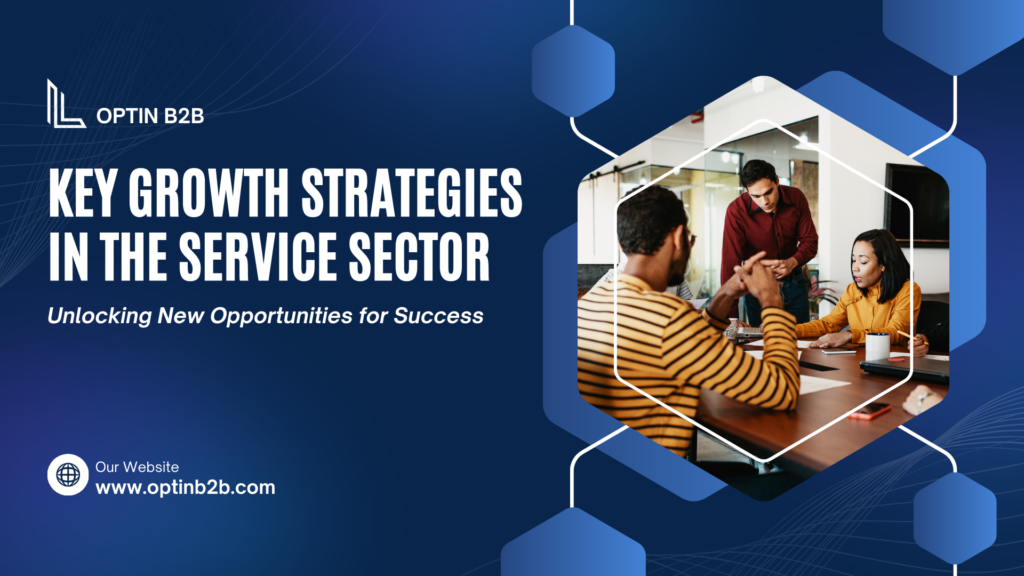 OPTIN B2B

KEY GROWTH STRATEGIES IN THE SERVICE SECTOR

Unlocking New Opportunities for Success

Our Website
www.optinb2b.com